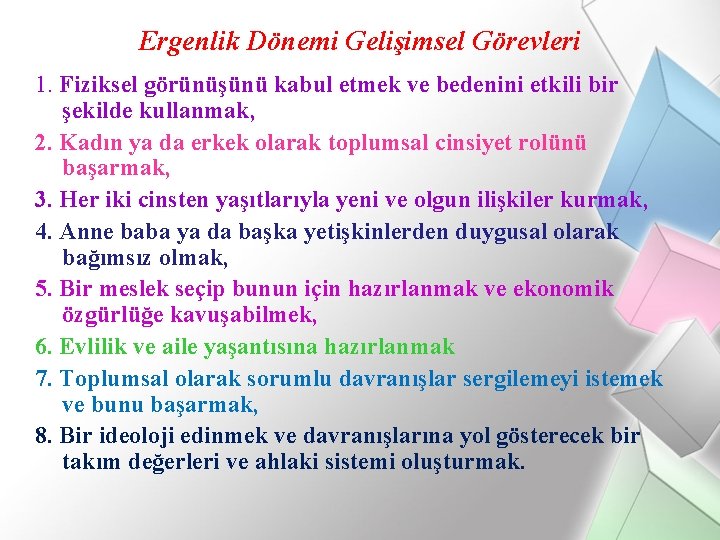 Ergenlik Dönemi Gelişimsel Görevleri

1. Fiziksel görünüşünü kabul etmek ve bedenini etkili bir şekilde kullanmak,

2. Kadın ya da erkek olarak toplumsal cinsiyet rolünü başarmak,

3. Her iki cinsten yaşıtlarıyla yeni ve olgun ilişkiler kurmak,

4. Anne baba ya da başka yetişkinlerden duygusal olarak bağımsız olmak,

5. Bir meslek seçip bunun için hazırlanmak ve ekonomik özgürlüğe kavuşabilmek,

6. Evlilik ve aile yaşantısına hazırlanmak

7. Toplumsal olarak sorumlu davranışlar sergilemeyi istemek ve bunu başarmak,

8. Bir ideoloji edinmek ve davranışlarına yol gösterecek bir takım değerleri ve ahlaki sistemi oluşturmak.